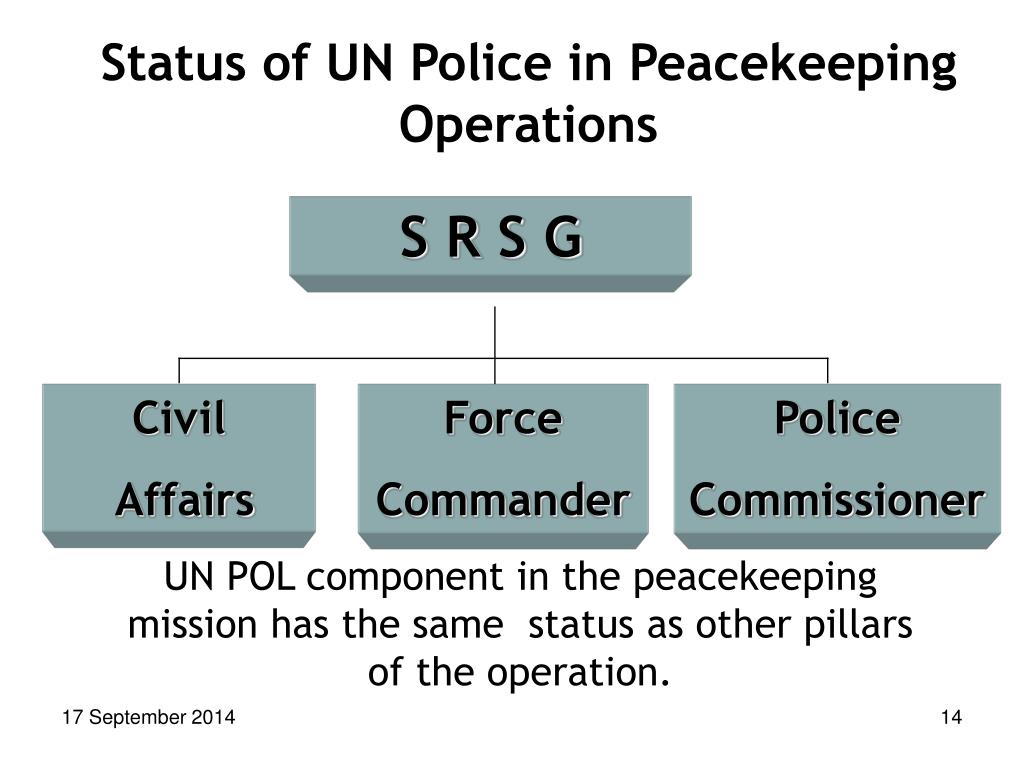 Status of UN Police in Peacekeeping Operations

S R S G

Civil Affairs

Force Commander

Police Commissioner

UN POL component in the peacekeeping mission has the same status as other pillars of the operation.

17 September 2014

14